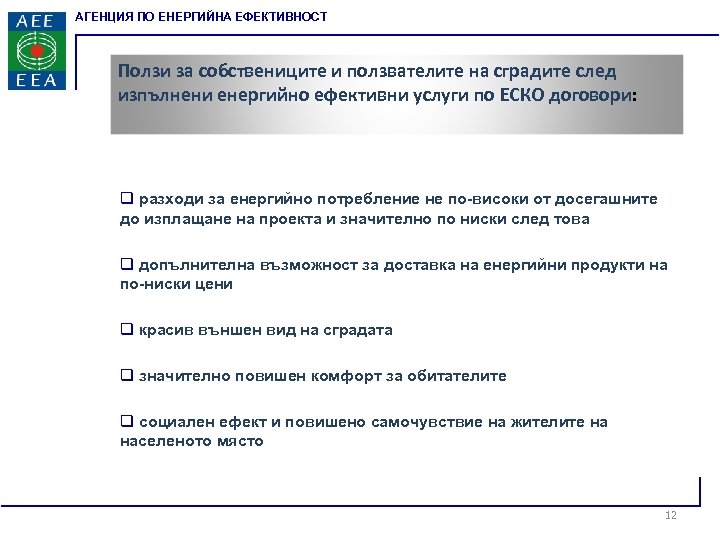 AEE
EEA

АГЕНЦИЯ ПО ЕНЕРГИЙНА ЕФЕКТИВНОСТ

Ползи за собствениците и ползвателите на сградите след изпълнени енергийно ефективни услуги по ЕСКО договори:

❑ разходи за енергийно потребление не по-високи от досегашните до изплащане на проекта и значително по ниски след това

❑ допълнителна възможност за доставка на енергийни продукти на по-ниски цени

❑ красив външен вид на сградата

❑ значително повишен комфорт за обитателите

❑ социален ефект и повишено самочувствие на жителите на населеното място

12